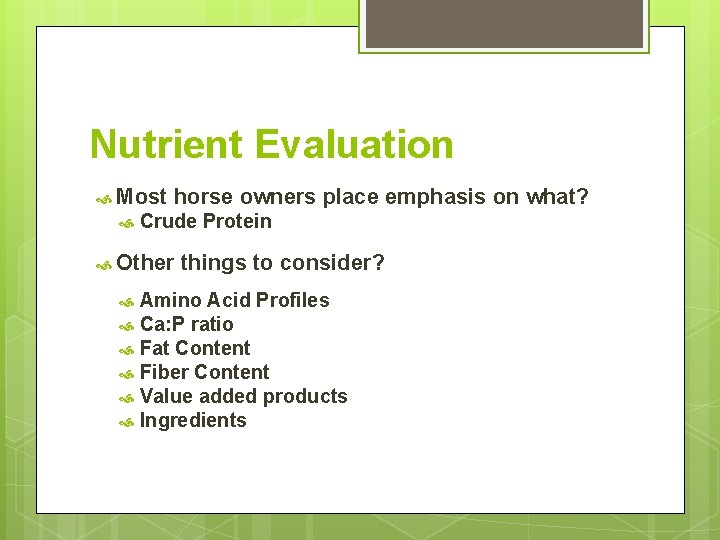 Nutrient Evaluation

Most horse owners place emphasis on what?
Crude Protein

Other things to consider?
Amino Acid Profiles
Ca:P ratio
Fat Content
Fiber Content
Value added products
Ingredients